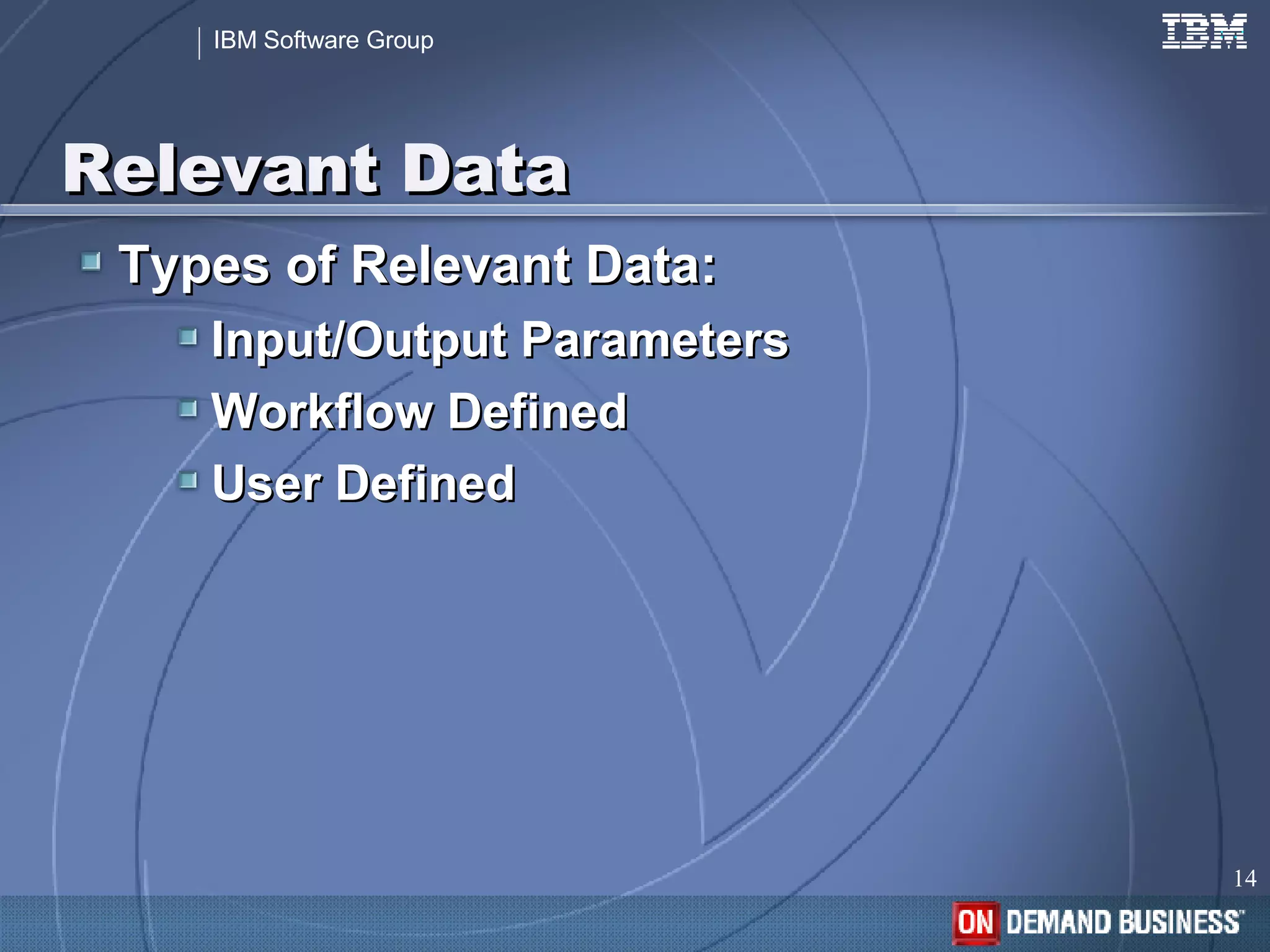 IBM Software Group

IBM

Relevant Data

Types of Relevant Data:

Input/Output Parameters

Workflow Defined

User Defined

14

ON DEMAND BUSINESS